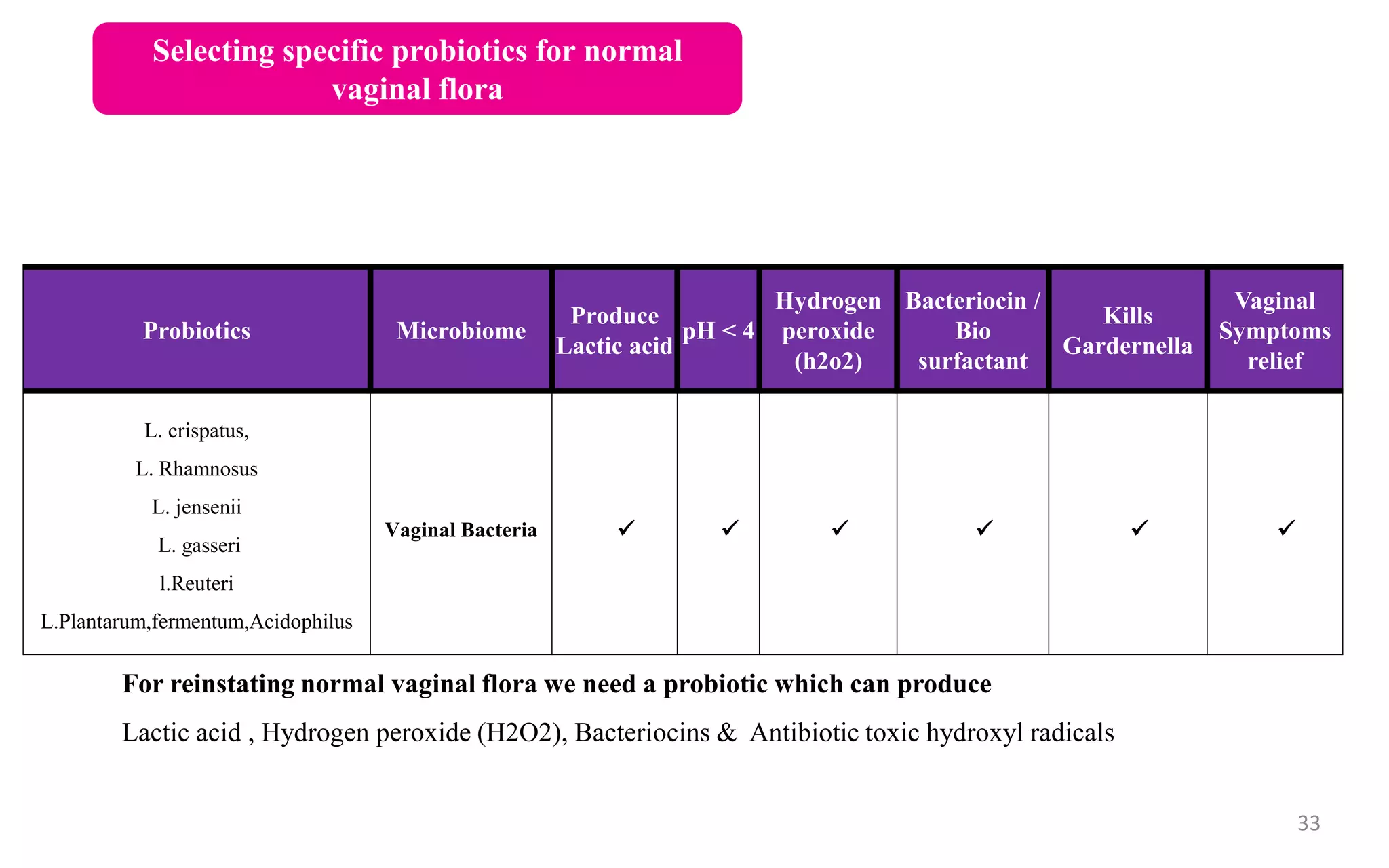 Selecting specific probiotics for normal vaginal flora

| Probiotics | Microbiome | Produce Lactic acid | pH < 4 | Hydrogen peroxide (h2o2) | Bacteriocin / Bio surfactant | Kills Gardernella | Vaginal Symptoms relief |
|---|---|---|---|---|---|---|---|
| L. crispatus, L. Rhamnosus L. jensenii L. gasseri l.Reuteri L.Plantarum,fermentum,Acidophilus | Vaginal Bacteria | ✓ | ✓ | ✓ | ✓ | ✓ | ✓ |

For reinstating normal vaginal flora we need a probiotic which can produce

Lactic acid , Hydrogen peroxide (H2O2), Bacteriocins & Antibiotic toxic hydroxyl radicals

33